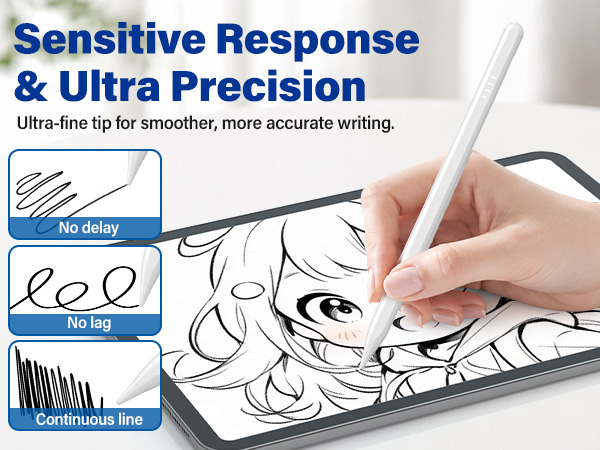 Sensitive Response & Ultra Precision

Ultra-fine tip for smoother, more accurate writing.

No delay

No lag

Continuous line